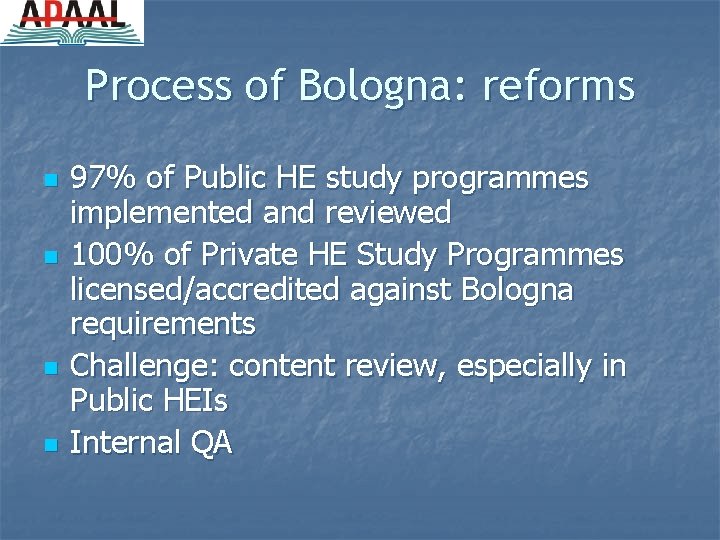 APAAL

Process of Bologna: reforms

97% of Public HE study programmes implemented and reviewed

100% of Private HE Study Programmes licensed/accredited against Bologna requirements

Challenge: content review, especially in Public HEIs

Internal QA